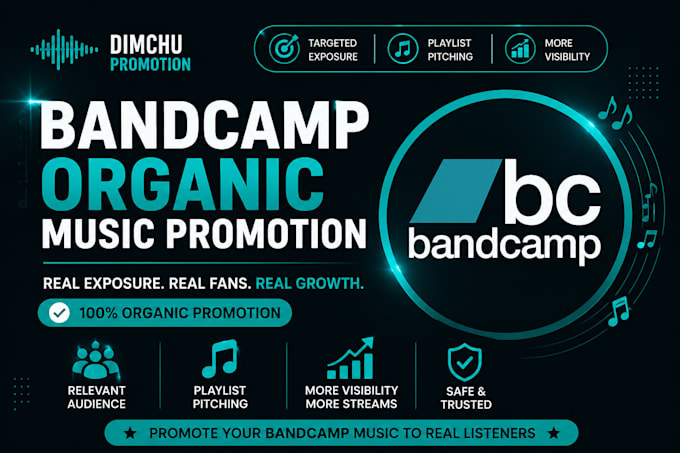 DIMCHU
PROMOTION

TARGETED EXPOSURE
PLAYLIST PITCHING
MORE VISIBILITY

BANDCAMP
ORGANIC
MUSIC PROMOTION

bc
bandcamp

REAL EXPOSURE. REAL FANS. REAL GROWTH.

100% ORGANIC PROMOTION

RELEVANT AUDIENCE
PLAYLIST PITCHING
MORE VISIBILITY MORE STREAMS
SAFE & TRUSTED

★ PROMOTE YOUR BANDCAMP MUSIC TO REAL LISTENERS ★